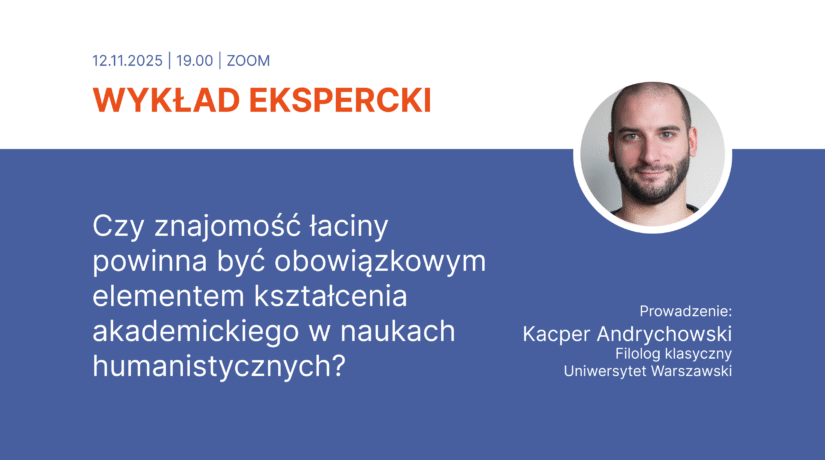 12.11.2025 | 19.00 | ZOOM

WYKŁAD EKSPERCKI

Czy znajomość łaciny powinna być obowiązkowym elementem kształcenia akademickiego w naukach humanistycznych?

Prowadzenie:
Kacper Andrychowski
Filolog klasyczny
Uniwersytet Warszawski